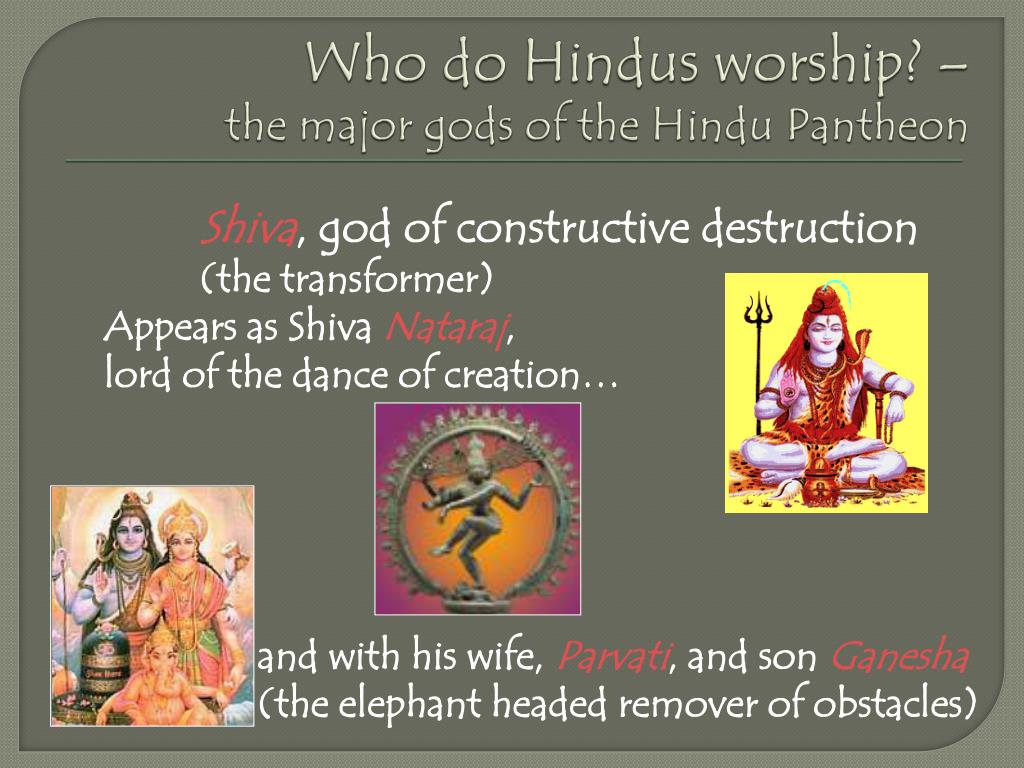 Who do Hindus worship? – the major gods of the Hindu Pantheon

Shiva, god of constructive destruction (the transformer)

Appears as Shiva Nataraj, lord of the dance of creation…

and with his wife, Parvati, and son Ganesha (the elephant headed remover of obstacles)